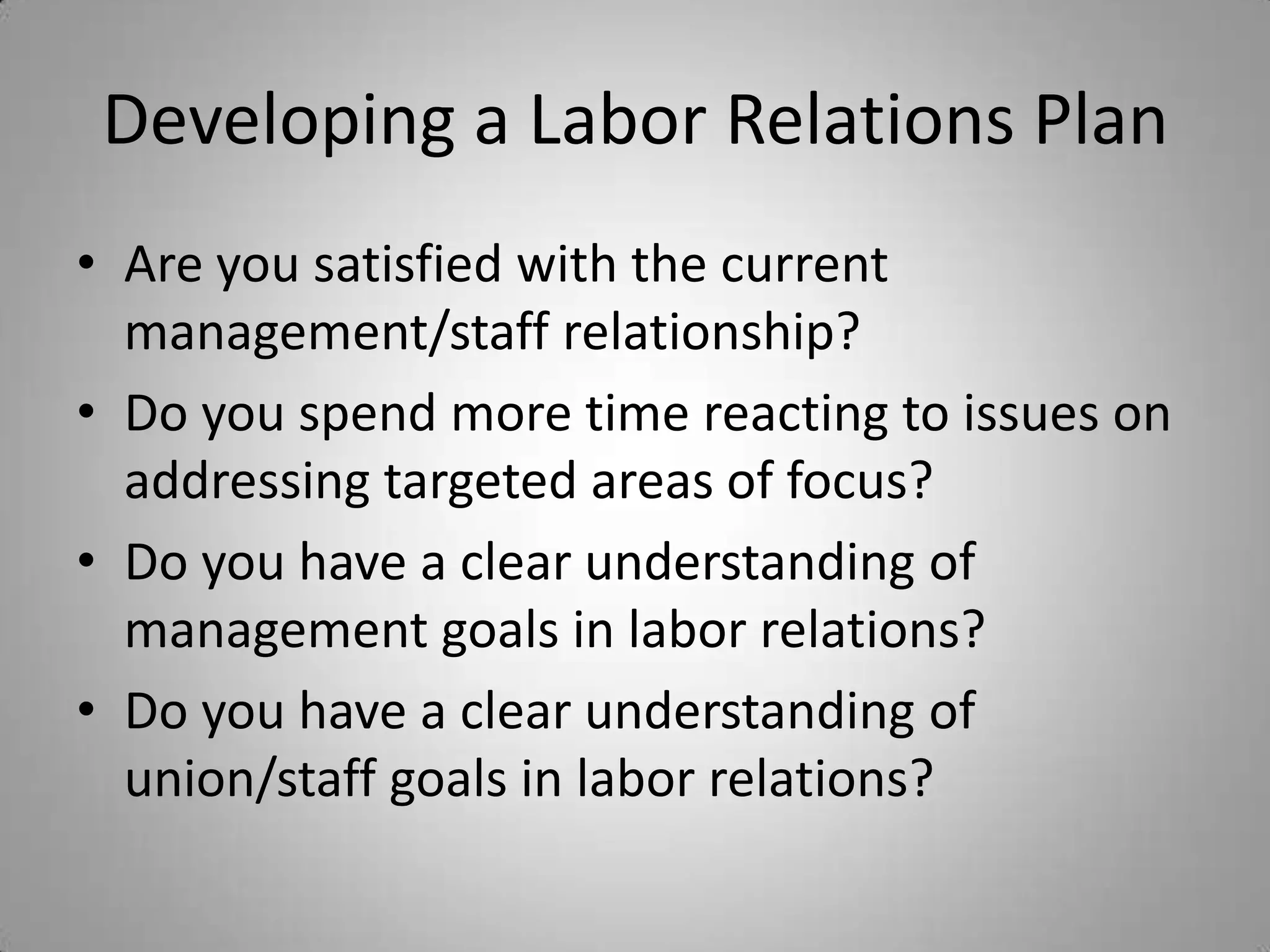 Developing a Labor Relations Plan

• Are you satisfied with the current management/staff relationship?
• Do you spend more time reacting to issues on addressing targeted areas of focus?
• Do you have a clear understanding of management goals in labor relations?
• Do you have a clear understanding of union/staff goals in labor relations?